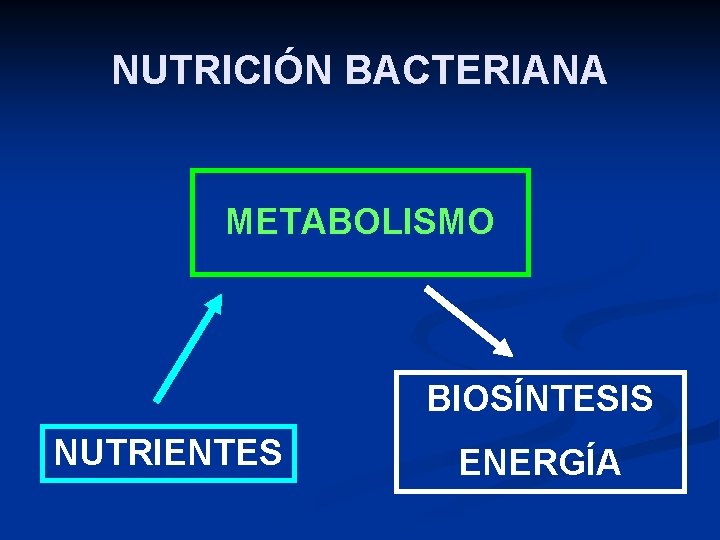 NUTRICIÓN BACTERIANA

METABOLISMO

NUTRIENTES

BIOSÍNTESIS

ENERGÍA